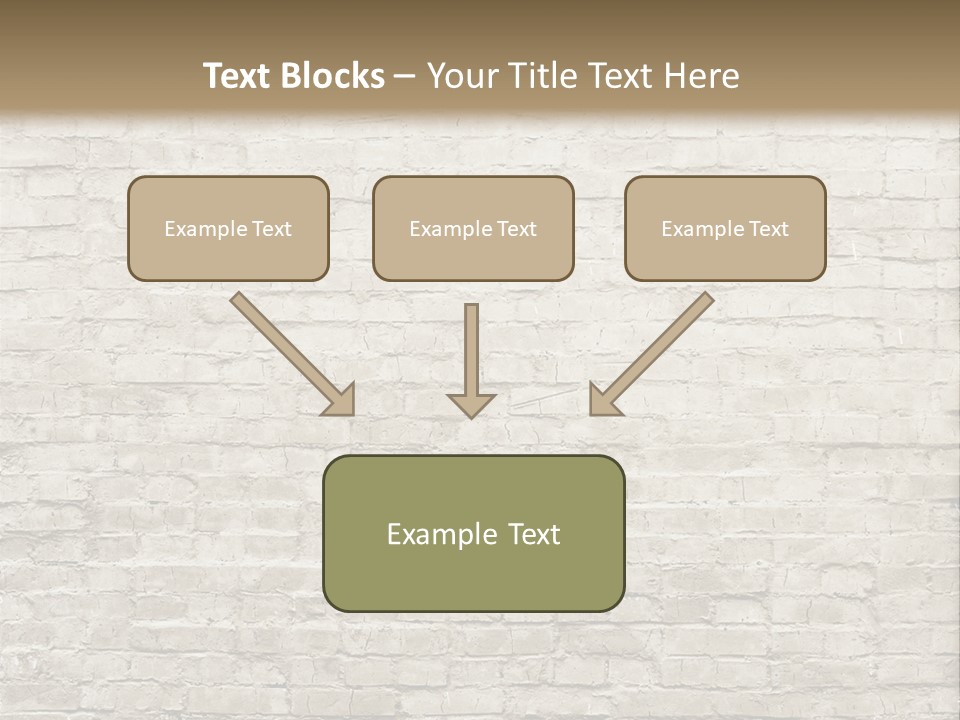 Text Blocks – Your Title Text Here

Example Text

Example Text

Example Text

Example Text